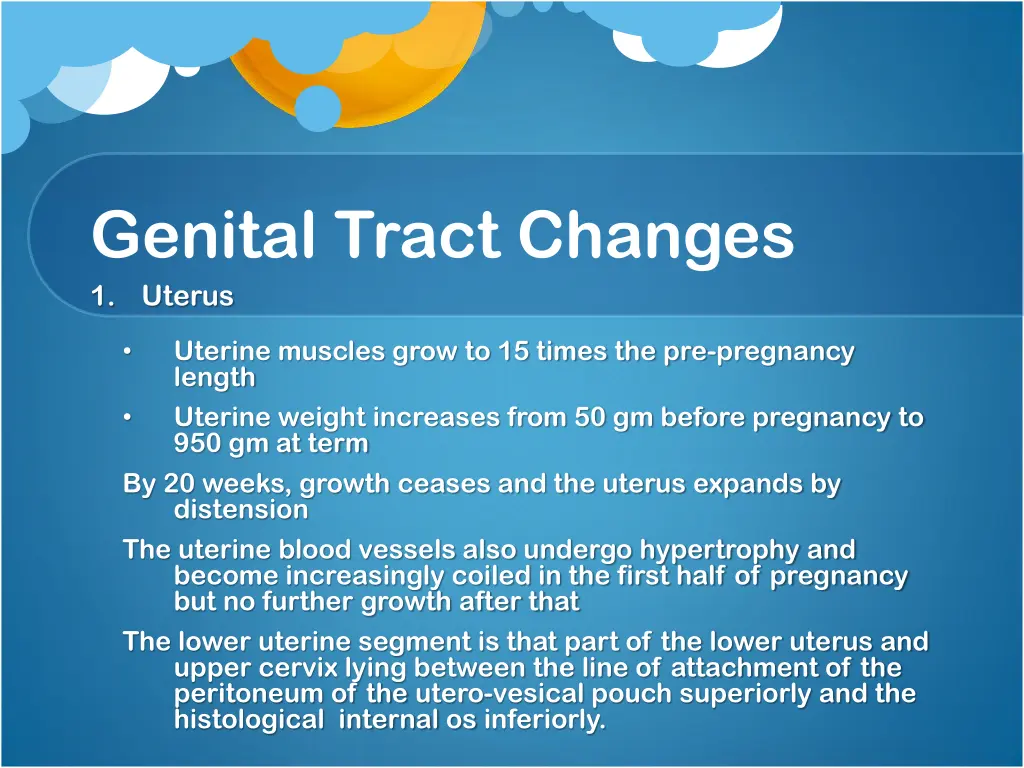 Genital Tract Changes

1. Uterus

• Uterine muscles grow to 15 times the pre-pregnancy length

• Uterine weight increases from 50 gm before pregnancy to 950 gm at term

By 20 weeks, growth ceases and the uterus expands by distension

The uterine blood vessels also undergo hypertrophy and become increasingly coiled in the first half of pregnancy but no further growth after that

The lower uterine segment is that part of the lower uterus and upper cervix lying between the line of attachment of the peritoneum of the utero-vesical pouch superiorly and the histological internal os inferiorly.